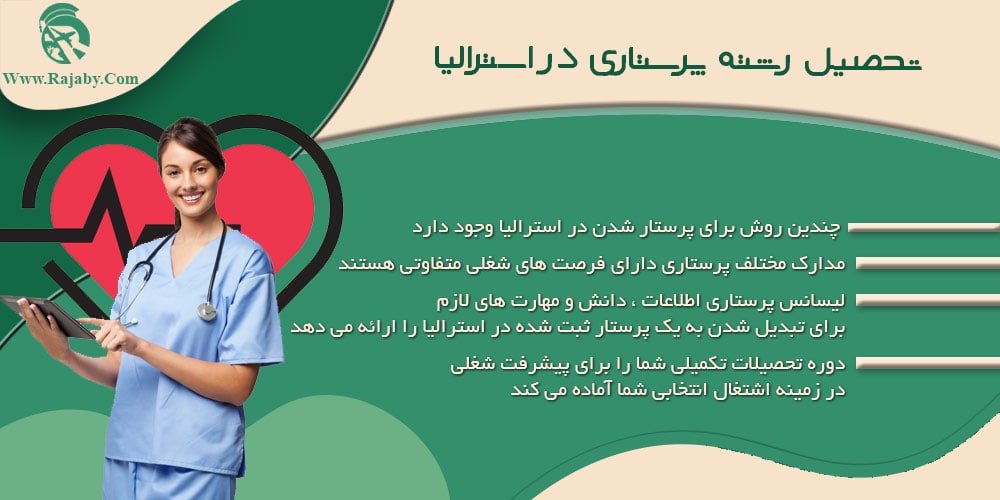 Www.Rajaby.Com

تحصیل رشته پرستاری در استرالیا

چندین روش برای پرستار شدن در استرالیا وجود دارد

مدارک مختلف پرستاری دارای فرصت های شغلی متفاوتی هستند

لیسانس پرستاری اطلاعات ، دانش و مهارت های لازم برای تبدیل شدن به یک پرستار ثبت شده در استرالیا را ارائه می دهد

دوره تحصیلات تکمیلی شما را برای پیشرفت شغلی در زمینه اشتغال انتخابی شما آماده می کند